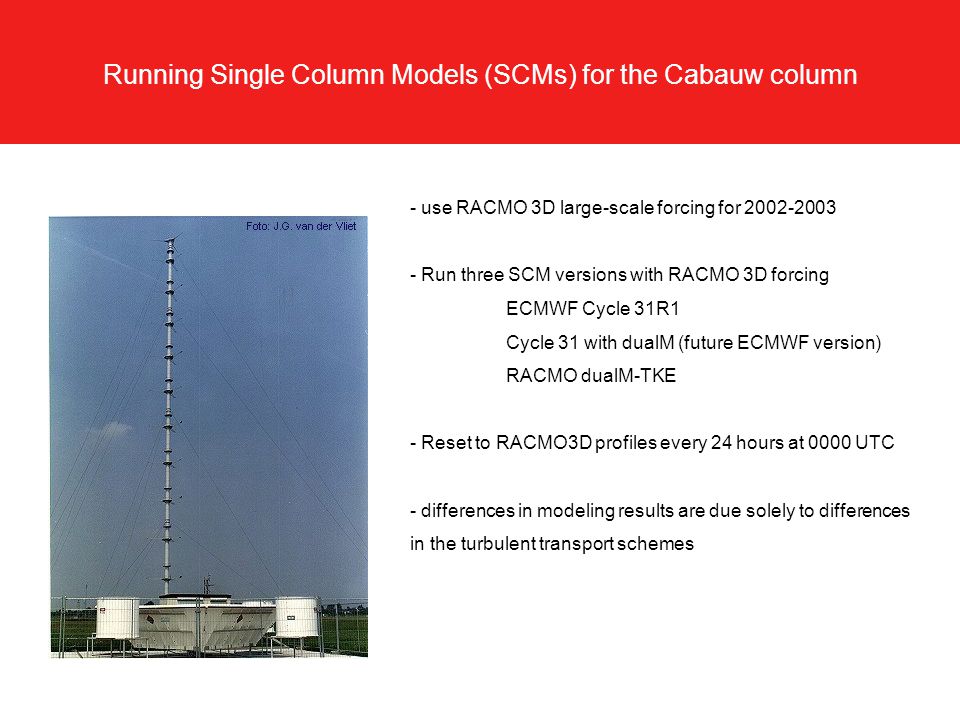 Running Single Column Models (SCMs) for the Cabauw column

Foto: J.G. van der Vliet

- use RACMO 3D large-scale forcing for 2002-2003

- Run three SCM versions with RACMO 3D forcing
ECMWF Cycle 31R1
Cycle 31 with dualM (future ECMWF version)
RACMO dualM-TKE

- Reset to RACMO3D profiles every 24 hours at 0000 UTC

- differences in modeling results are due solely to differences in the turbulent transport schemes